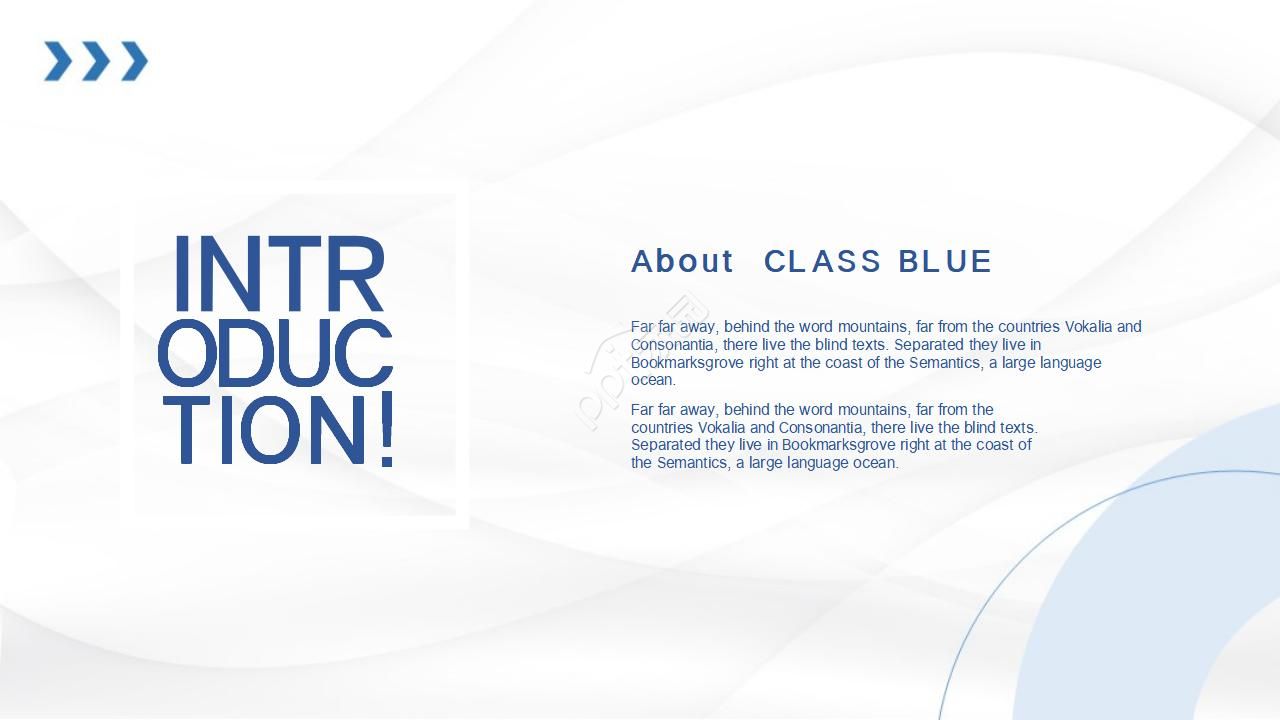 INTR
ODUC
TION!

About CLASS BLUE

Far far away, behind the word mountains, far from the countries Vokalia and Consonantia, there live the blind texts. Separated they live in Bookmarksgrove right at the coast of the Semantics, a large language ocean.

Far far away, behind the word mountains, far from the countries Vokalia and Consonantia, there live the blind texts. Separated they live in Bookmarksgrove right at the coast of the Semantics, a large language ocean.